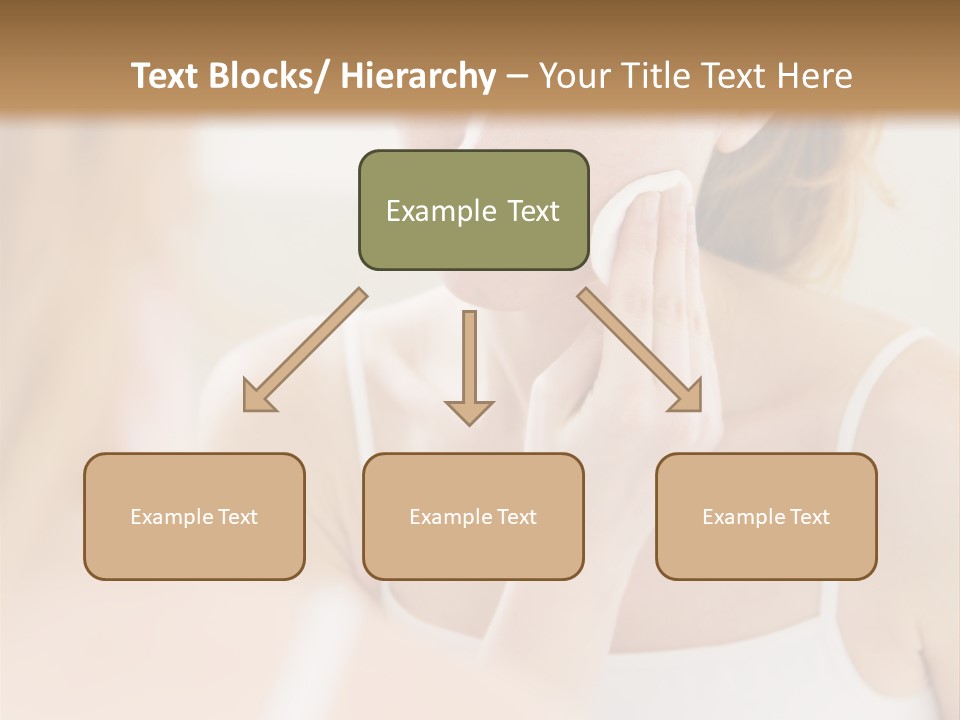 Text Blocks/ Hierarchy – Your Title Text Here

Example Text

Example Text

Example Text

Example Text